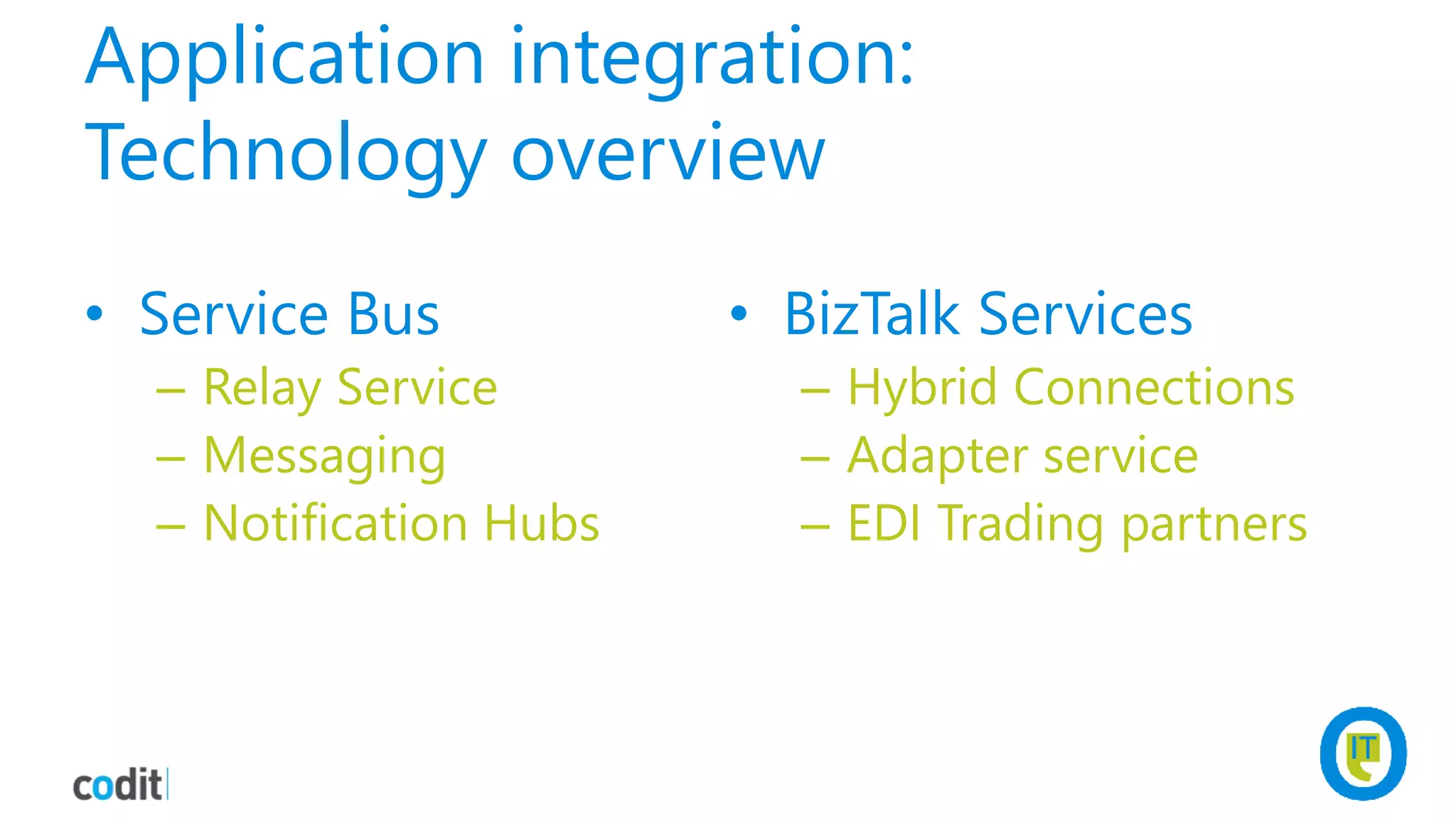 Application integration:
Technology overview

• Service Bus
– Relay Service
– Messaging
– Notification Hubs

• BizTalk Services
– Hybrid Connections
– Adapter service
– EDI Trading partners

codit

IT